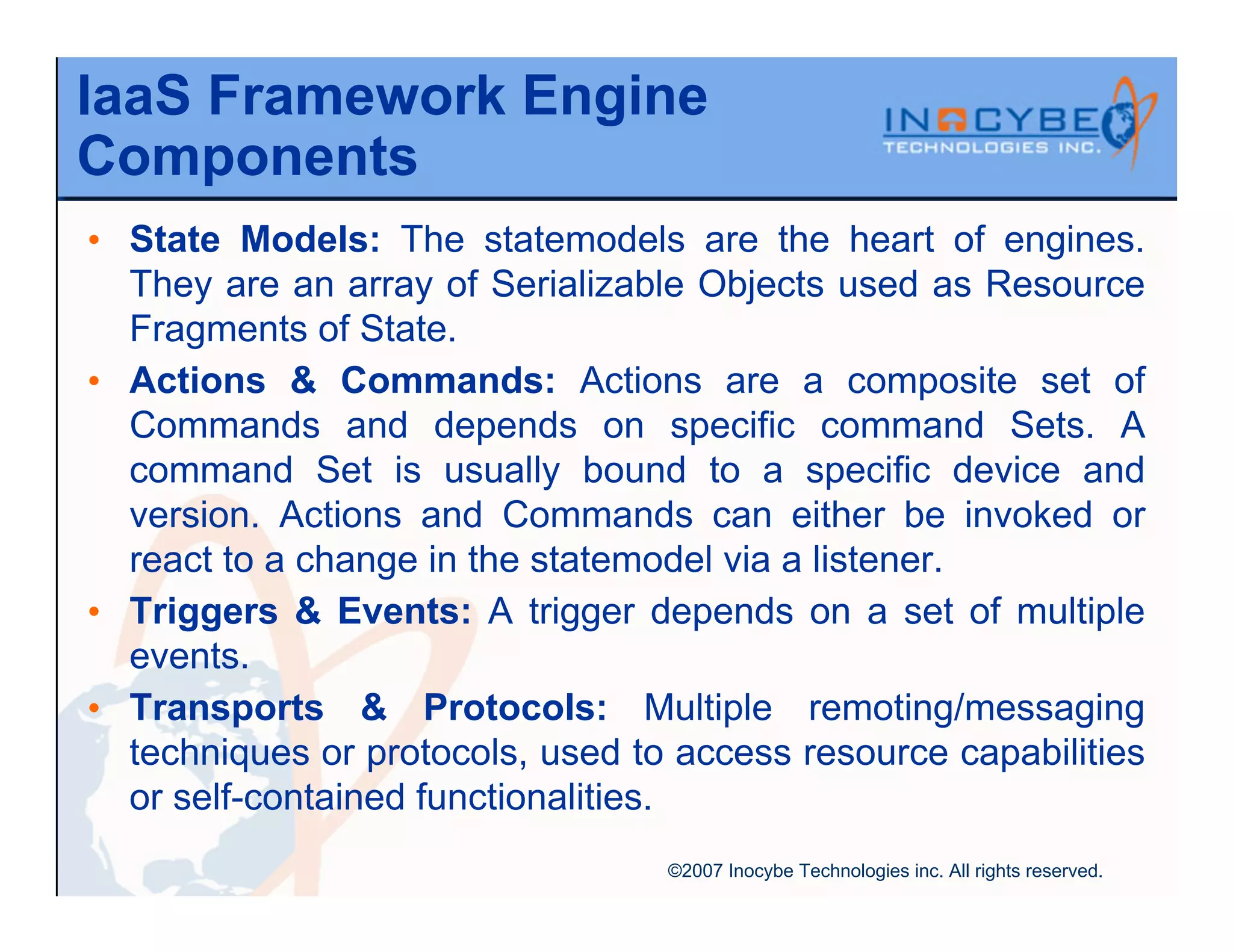 IaaS Framework Engine Components

INOCYBE
TECHNOLOGIES INC.

• State Models: The statemodels are the heart of engines. They are an array of Serializable Objects used as Resource Fragments of State.
• Actions & Commands: Actions are a composite set of Commands and depends on specific command Sets. A command Set is usually bound to a specific device and version. Actions and Commands can either be invoked or react to a change in the statemodel via a listener.
• Triggers & Events: A trigger depends on a set of multiple events.
• Transports & Protocols: Multiple remoting/messaging techniques or protocols, used to access resource capabilities or self-contained functionalities.

©2007 Inocybe Technologies inc. All rights reserved.